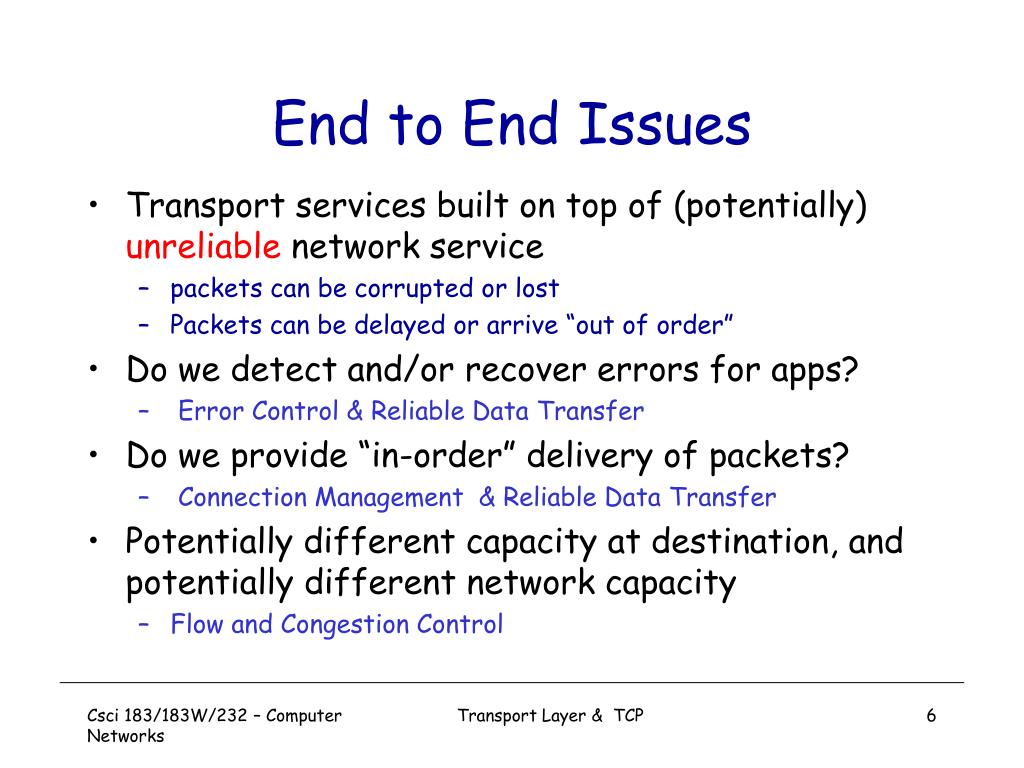 End to End Issues

• Transport services built on top of (potentially) unreliable network service
  – packets can be corrupted or lost
  – Packets can be delayed or arrive “out of order”
• Do we detect and/or recover errors for apps?
  – Error Control & Reliable Data Transfer
• Do we provide “in-order” delivery of packets?
  – Connection Management & Reliable Data Transfer
• Potentially different capacity at destination, and potentially different network capacity
  – Flow and Congestion Control

Csci 183/183W/232 – Computer Networks

Transport Layer & TCP

6